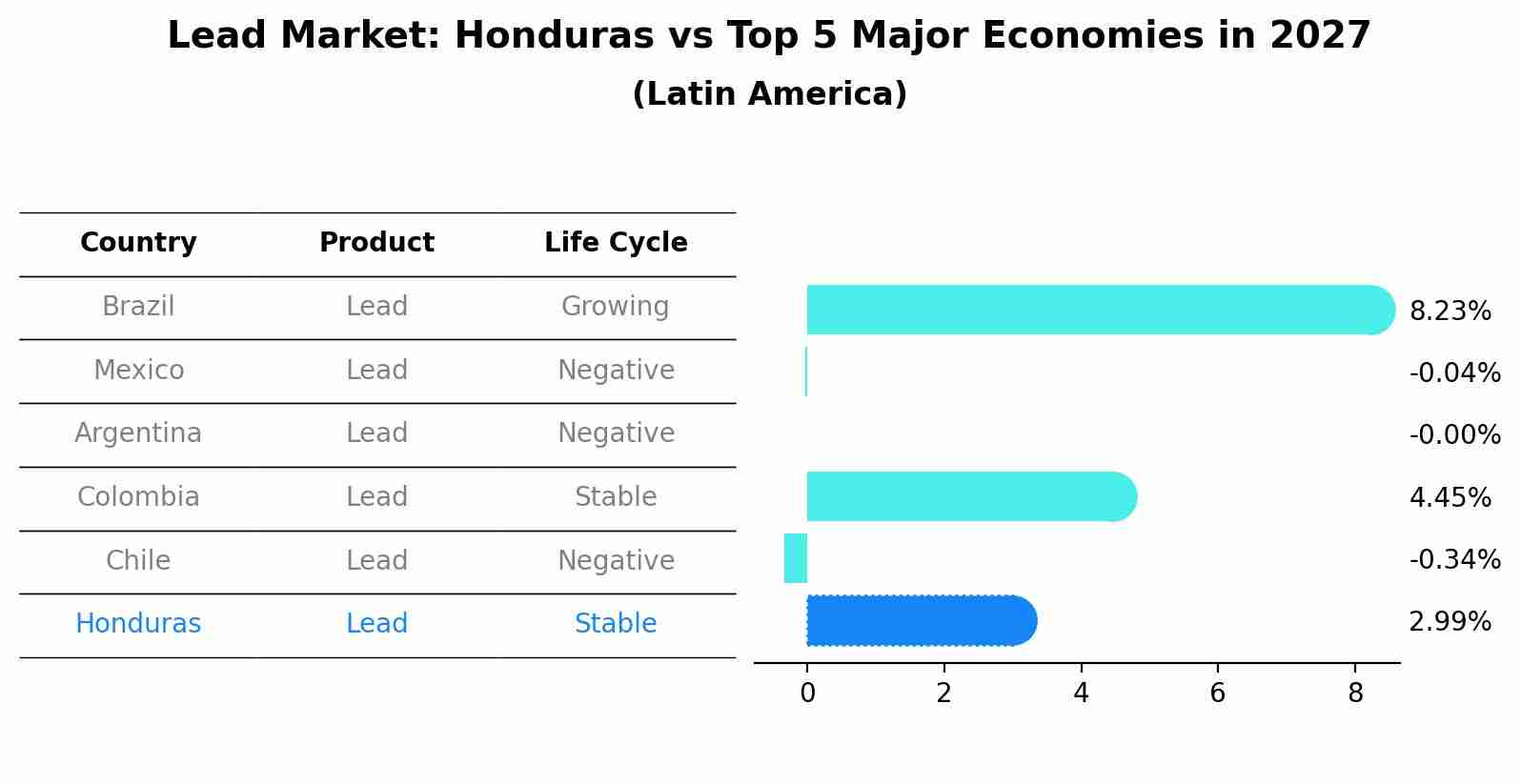 Lead Market: Honduras vs Top 5 Major Economies in 2027
(Latin America)

| Country | Product | Life Cycle |
|---|---|---|
| Brazil | Lead | Growing |
| Mexico | Lead | Negative |
| Argentina | Lead | Negative |
| Colombia | Lead | Stable |
| Chile | Lead | Negative |
| Honduras | Lead | Stable |

8.23%
-0.04%
-0.00%
4.45%
-0.34%
2.99%

0
2
4
6
8